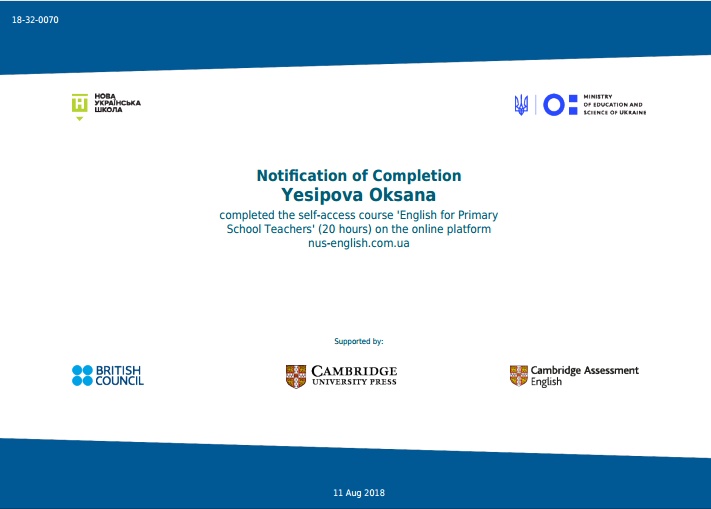 18-32-0070

НОВА УКРАЇНСЬКА ШКОЛА

MINISTRY OF EDUCATION AND SCIENCE OF UKRAINE

Notification of Completion
Yesipova Oksana
completed the self-access course 'English for Primary School Teachers' (20 hours) on the online platform nus-english.com.ua

Supported by:

BRITISH COUNCIL

CAMBRIDGE UNIVERSITY PRESS

Cambridge Assessment English

11 Aug 2018